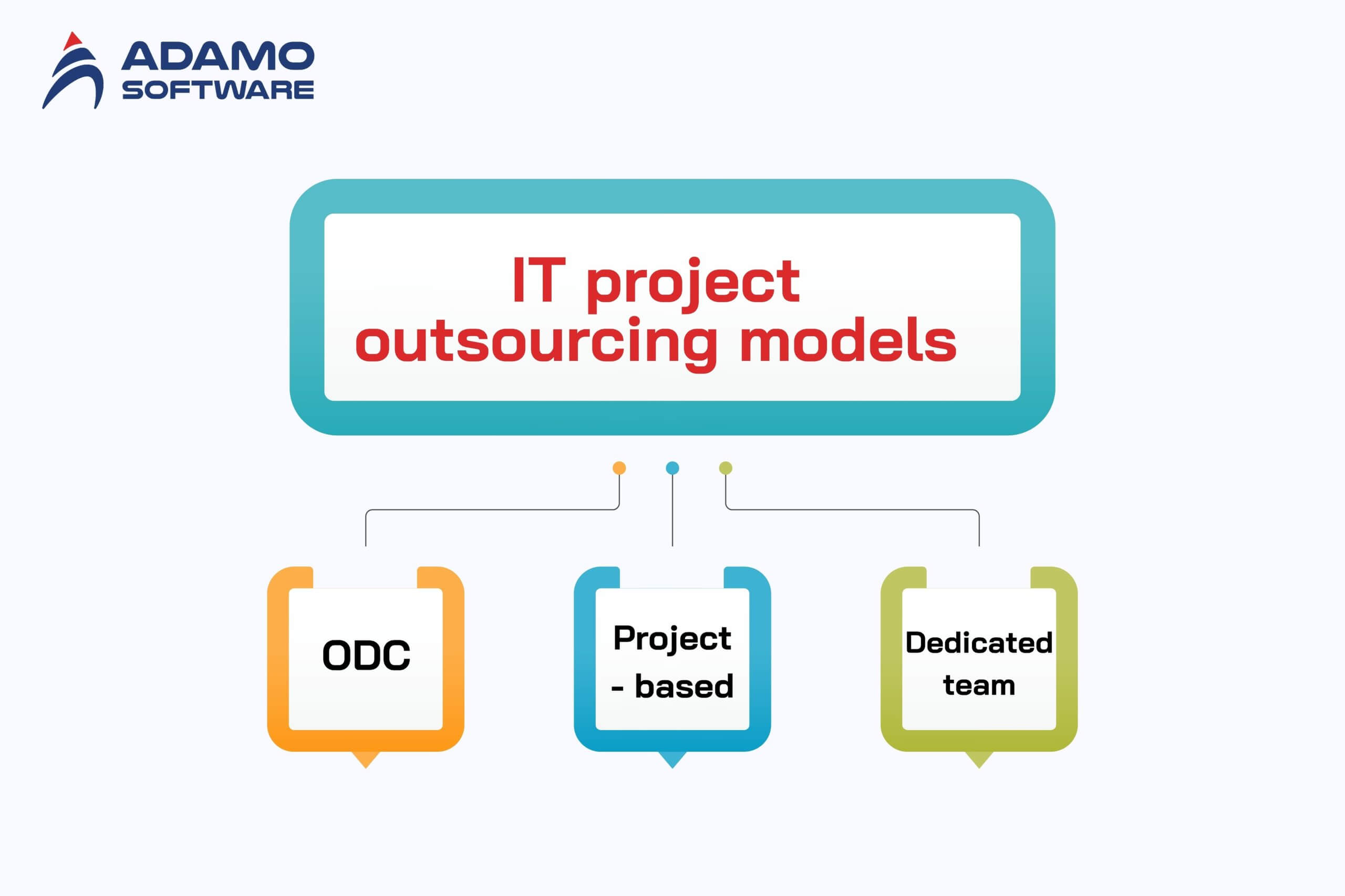 ADAMO
SOFTWARE

IT project
outsourcing models

ODC

Project
- based

Dedicated
team